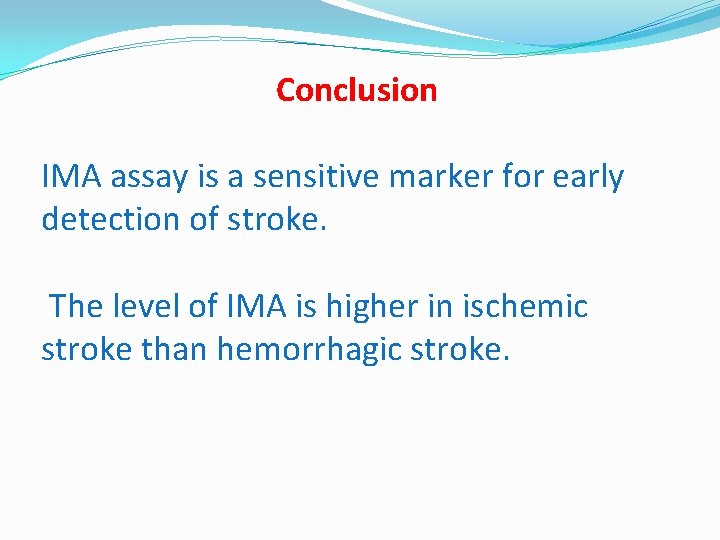 Conclusion

IMA assay is a sensitive marker for early detection of stroke.

The level of IMA is higher in ischemic stroke than hemorrhagic stroke.